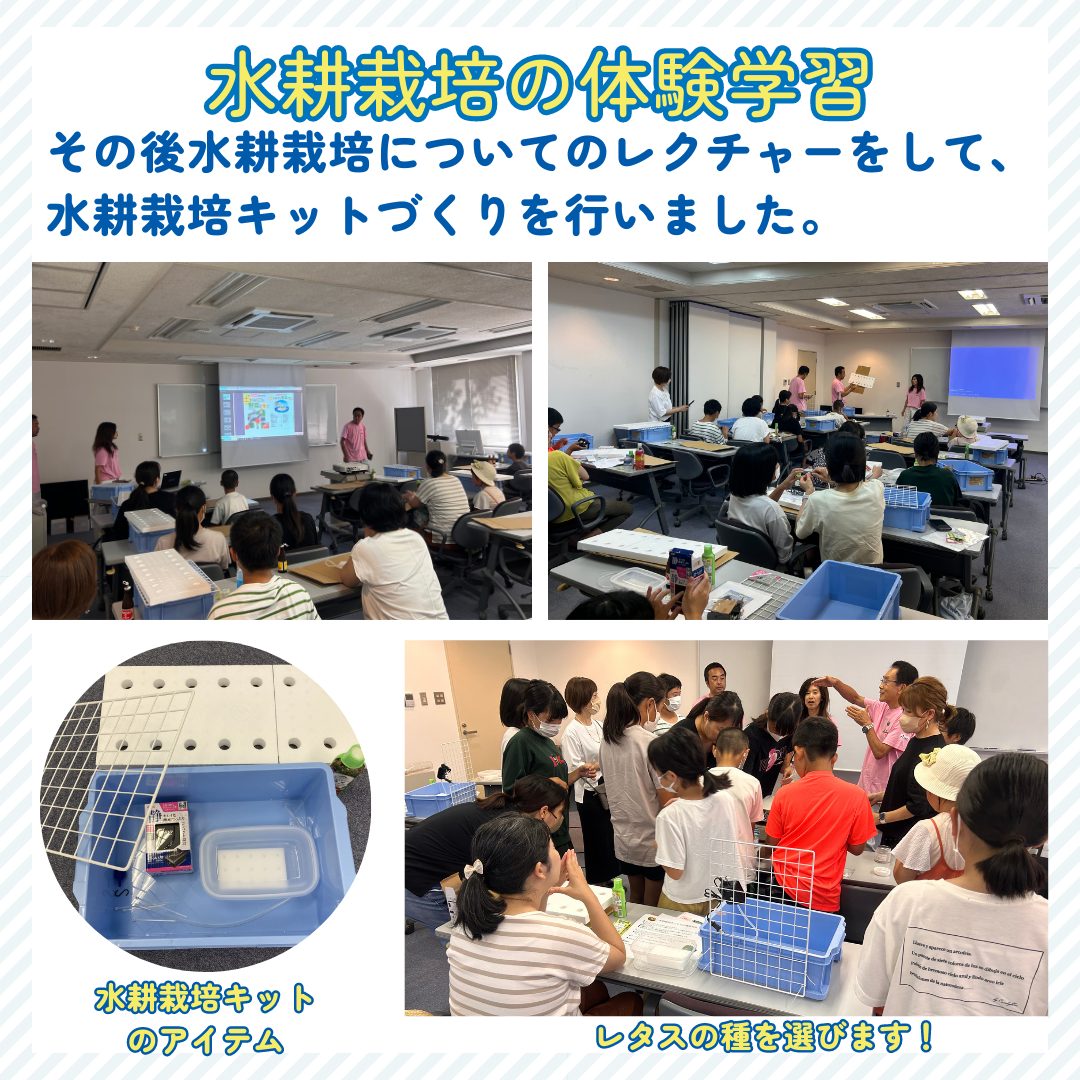 水耕栽培の体験学習

その後水耕栽培についてのレクチャーをして、水耕栽培キットづくりを行いました。

水耕栽培キットのアイテム

レタスの種を選びます！